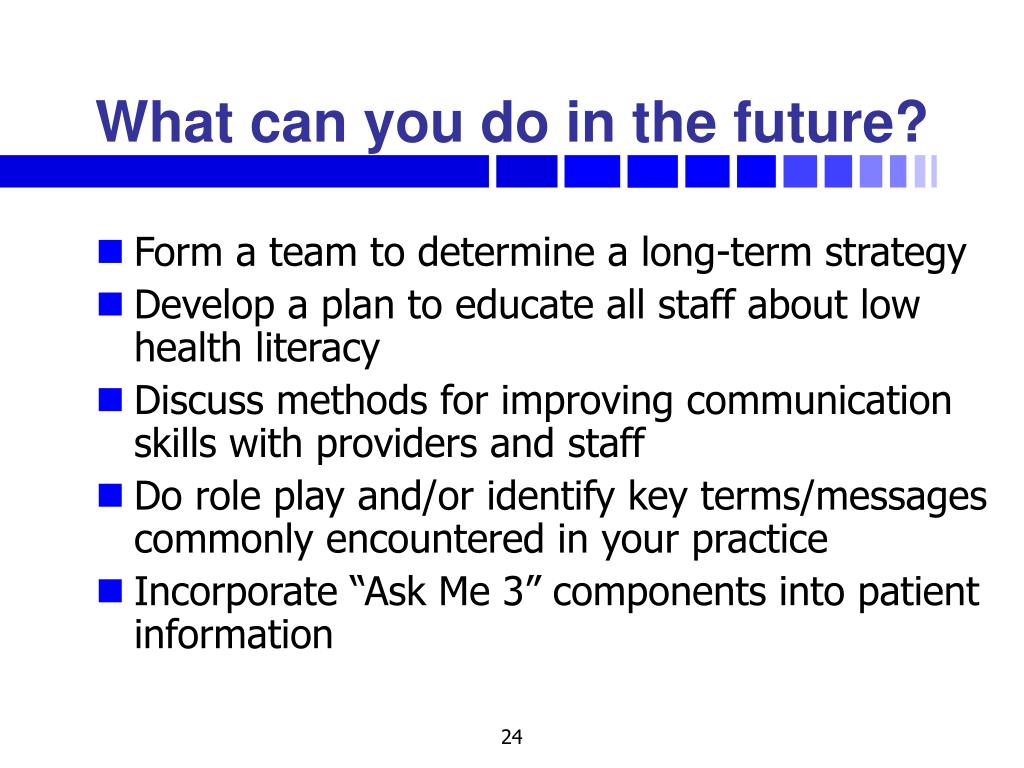 What can you do in the future?

- Form a team to determine a long-term strategy
- Develop a plan to educate all staff about low health literacy
- Discuss methods for improving communication skills with providers and staff
- Do role play and/or identify key terms/messages commonly encountered in your practice
- Incorporate “Ask Me 3” components into patient information

24